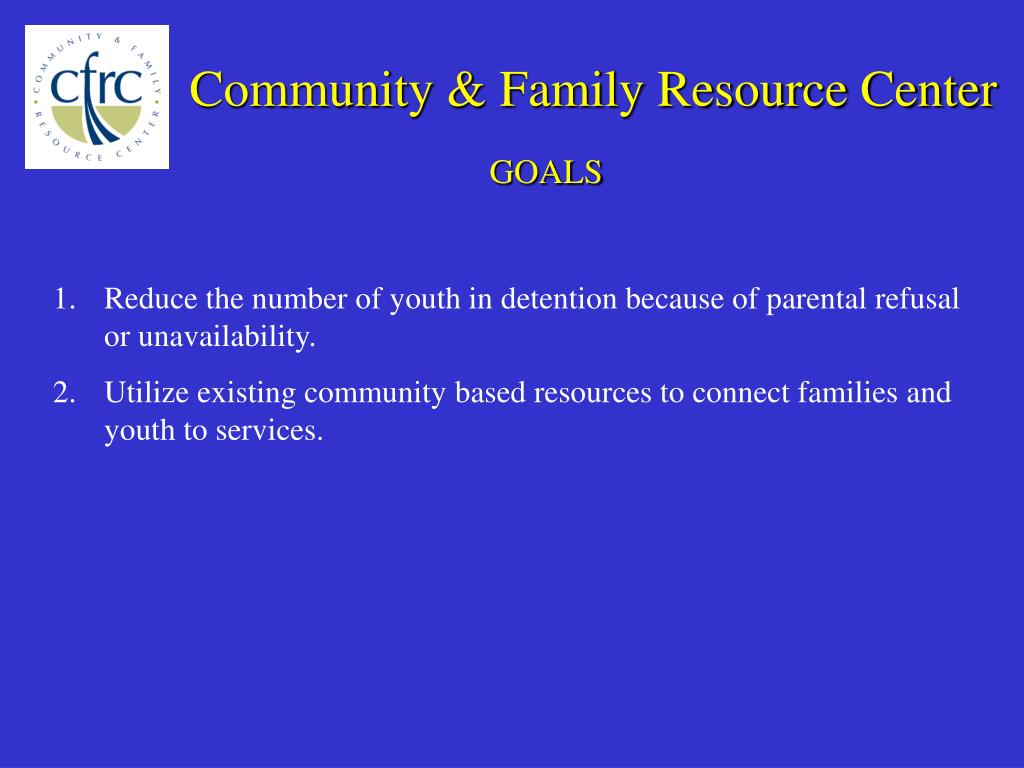 COMMUNITY & FAMILY RESOURCE CENTER
cfrc

Community & Family Resource Center

GOALS

1. Reduce the number of youth in detention because of parental refusal or unavailability.

2. Utilize existing community based resources to connect families and youth to services.